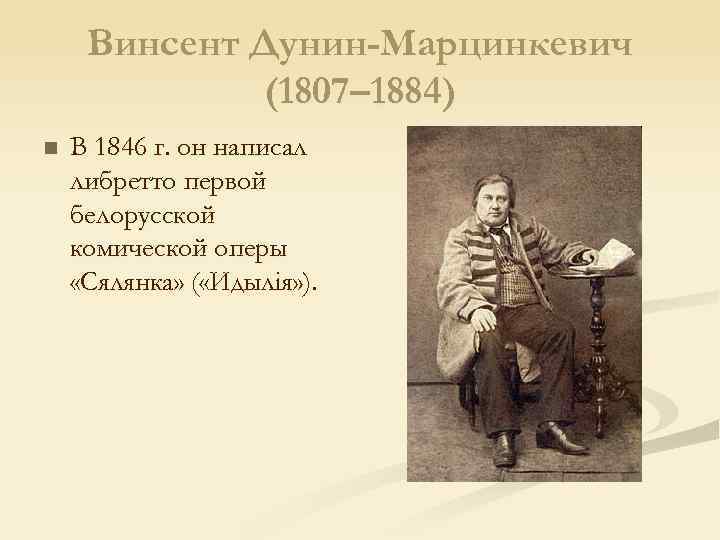 Винсент Дунин-Марцинкевич (1807–1884)

В 1846 г. он написал либретто первой белорусской комической оперы «Сялянка» («Идылія»).